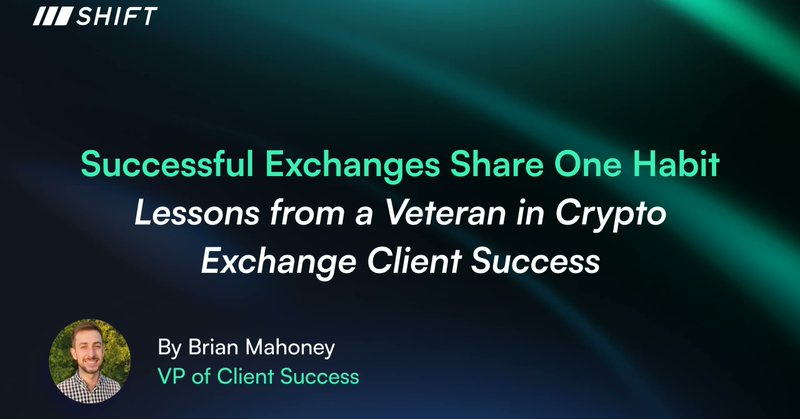 SHIFT

Successful Exchanges Share One Habit
Lessons from a Veteran in Crypto Exchange Client Success

By Brian Mahoney
VP of Client Success